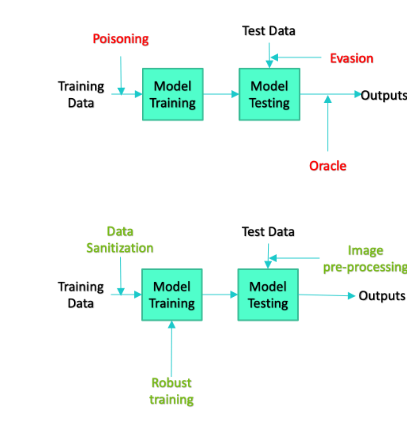 Poisoning

Test Data

Evasion

Training Data

Model Training

Model Testing

Outputs

Oracle

Data Sanitization

Test Data

Image pre-processing

Training Data

Model Training

Model Testing

Outputs

Robust training